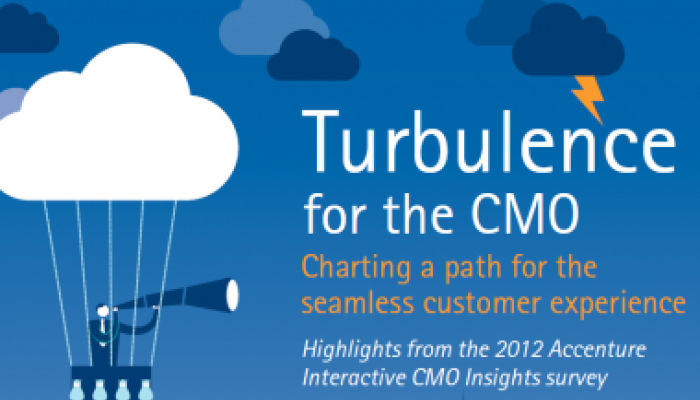 Turbulence for the CMO

Charting a path for the seamless customer experience

Highlights from the 2012 Accenture Interactive CMO Insights survey